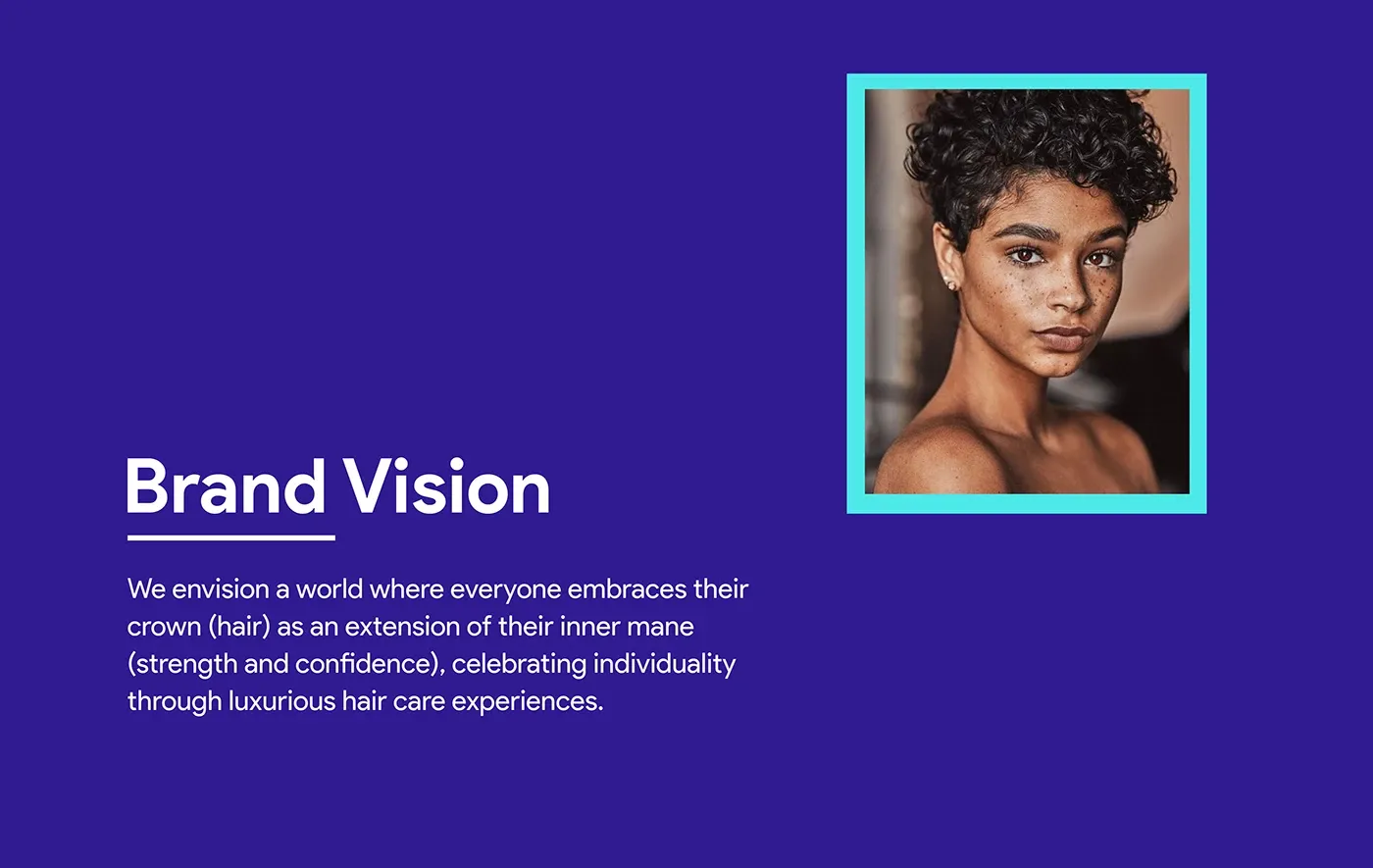 Brand Vision

We envision a world where everyone embraces their crown (hair) as an extension of their inner mane (strength and confidence), celebrating individuality through luxurious hair care experiences.